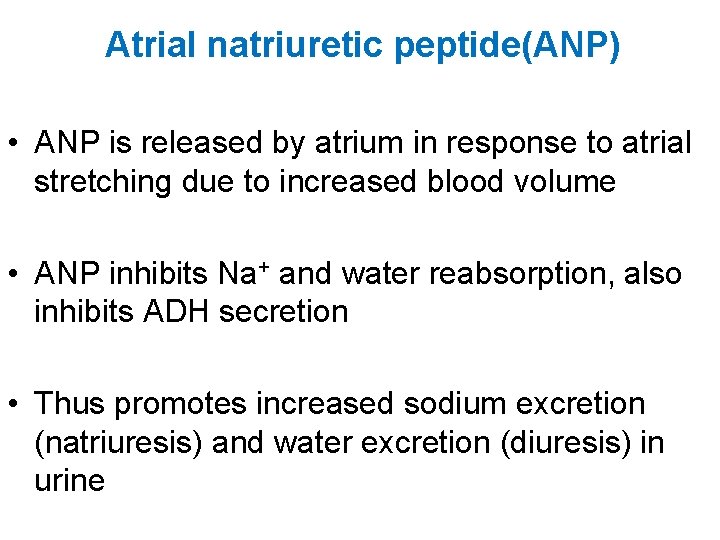 Atrial natriuretic peptide(ANP)

• ANP is released by atrium in response to atrial stretching due to increased blood volume

• ANP inhibits $Na^+$ and water reabsorption, also inhibits ADH secretion

• Thus promotes increased sodium excretion (natriuresis) and water excretion (diuresis) in urine